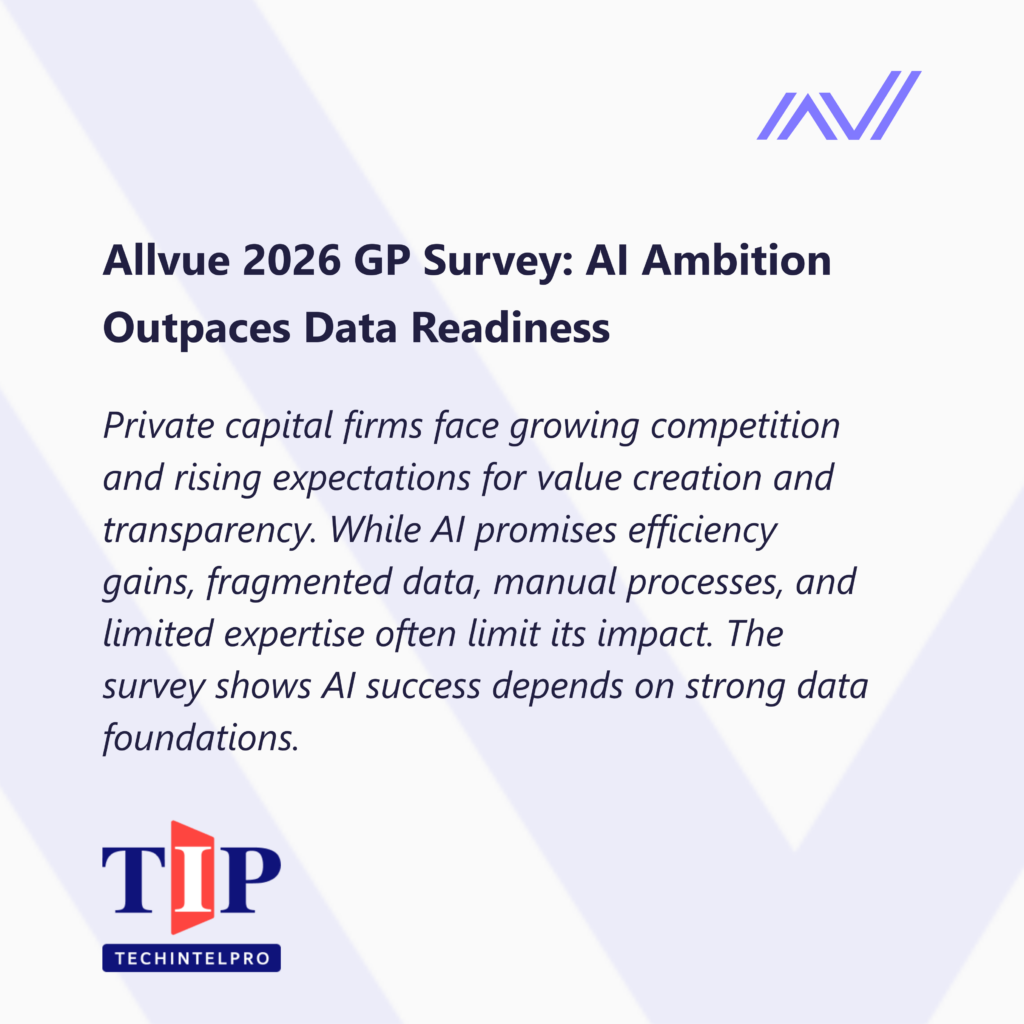 Allvue 2026 GP Survey: AI Ambition Outpaces Data Readiness

Private capital firms face growing competition and rising expectations for value creation and transparency. While AI promises efficiency gains, fragmented data, manual processes, and limited expertise often limit its impact. The survey shows AI success depends on strong data foundations.

TIP
TECHINTELPRO